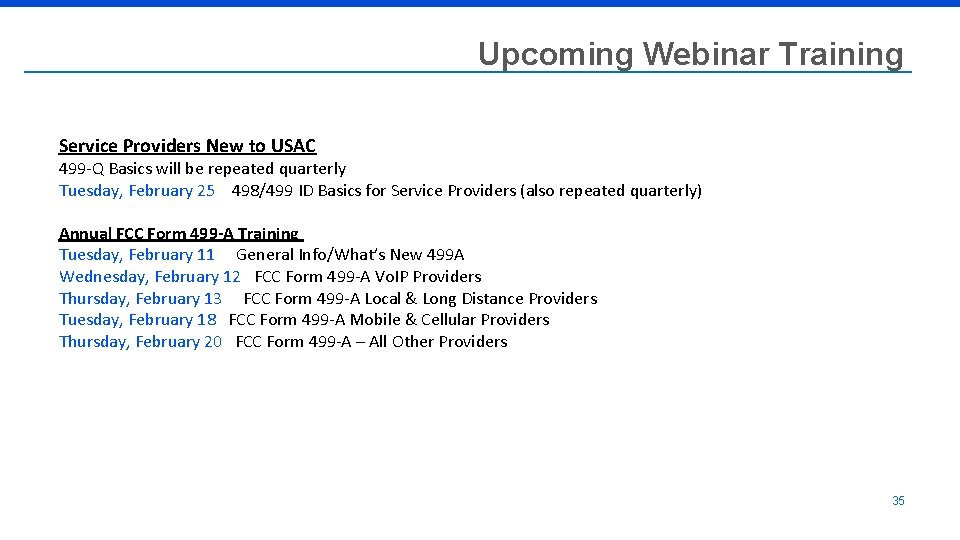 Upcoming Webinar Training

Service Providers New to USAC
499-Q Basics will be repeated quarterly
Tuesday, February 25 498/499 ID Basics for Service Providers (also repeated quarterly)

Annual FCC Form 499-A Training
Tuesday, February 11 General Info/What's New 499A
Wednesday, February 12 FCC Form 499-A VoIP Providers
Thursday, February 13 FCC Form 499-A Local & Long Distance Providers
Tuesday, February 18 FCC Form 499-A Mobile & Cellular Providers
Thursday, February 20 FCC Form 499-A – All Other Providers

35